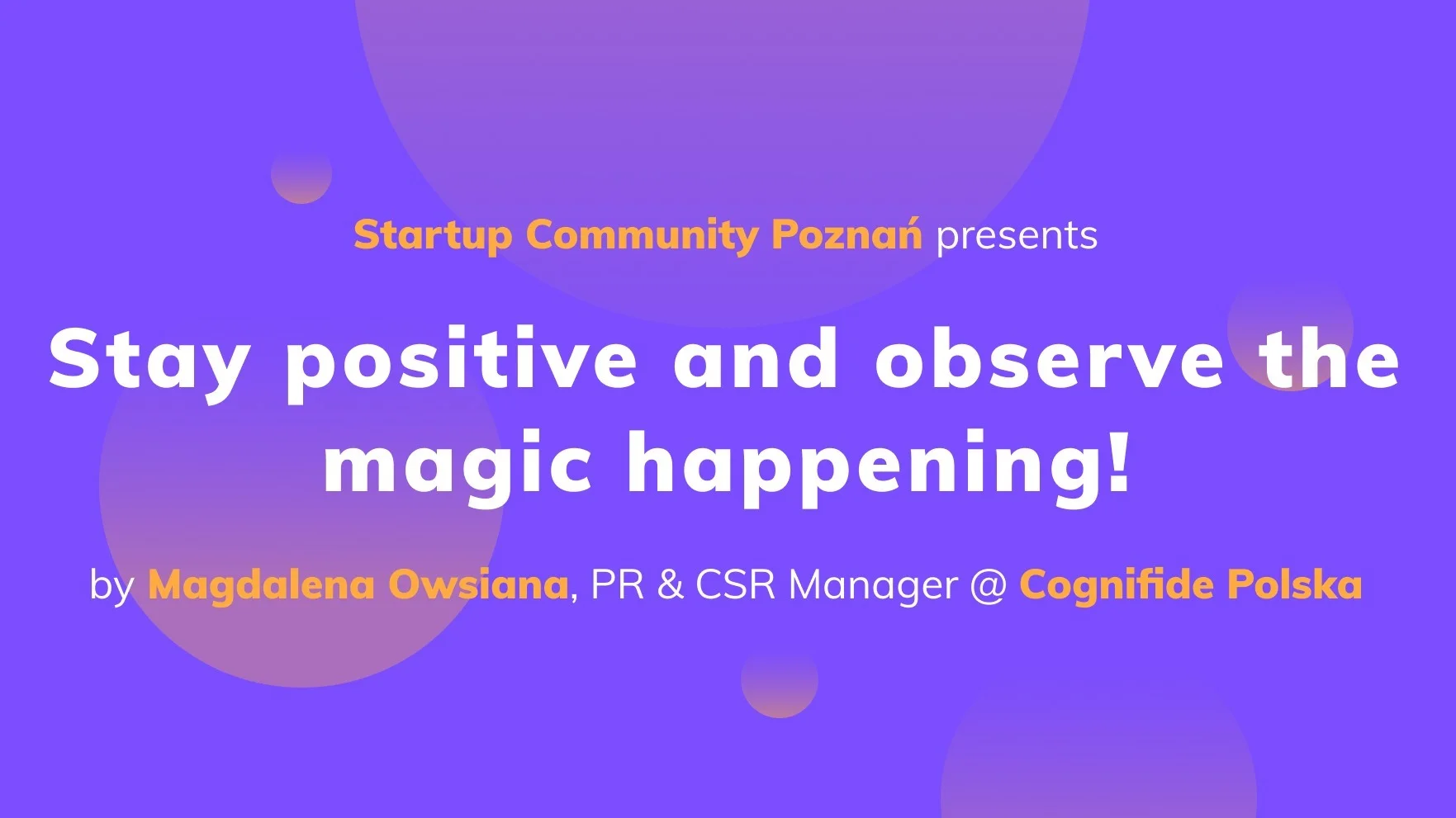 Startup Community Poznań presents

Stay positive and observe the magic happening!

by Magdalena Owsiana, PR & CSR Manager @ Cognifide Polska